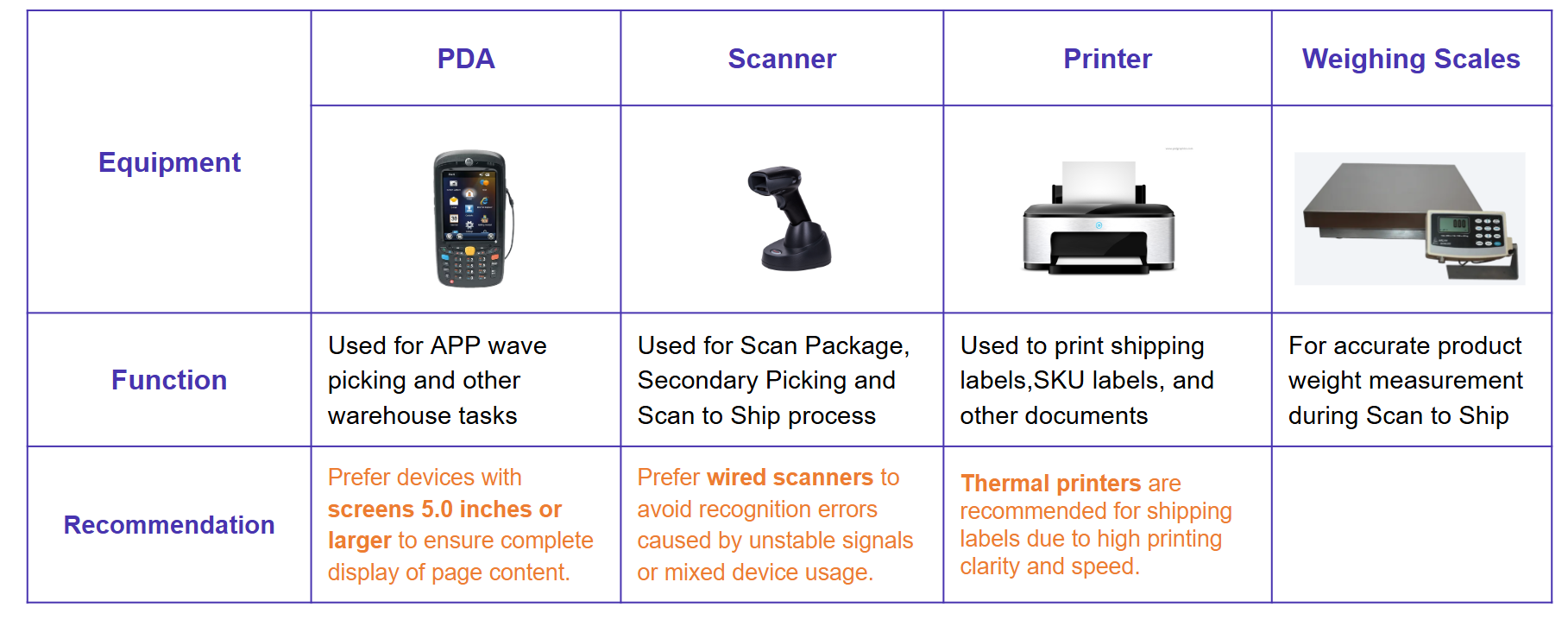 | Equipment | PDA | Scanner | Printer | Weighing Scales |
|---|---|---|---|---|
| | | | | |
| Function | Used for APP wave picking and other warehouse tasks | Used for Scan Package, Secondary Picking and Scan to Ship process | Used to print shipping labels,SKU labels, and other documents | For accurate product weight measurement during Scan to Ship |
| Recommendation | Prefer devices with screens 5.0 inches or larger to ensure complete display of page content. | Prefer wired scanners to avoid recognition errors caused by unstable signals or mixed device usage. | Thermal printers are recommended for shipping labels due to high printing clarity and speed. | |